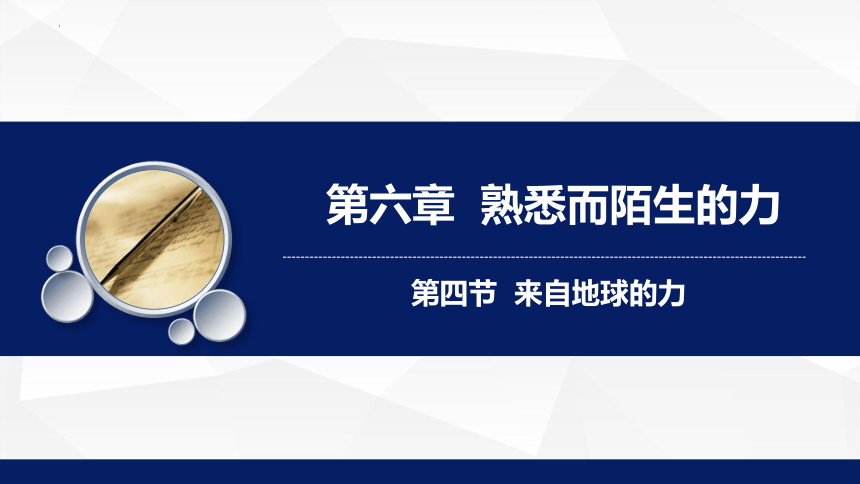 第六章 熟悉而陌生的力

第四节 来自地球的力